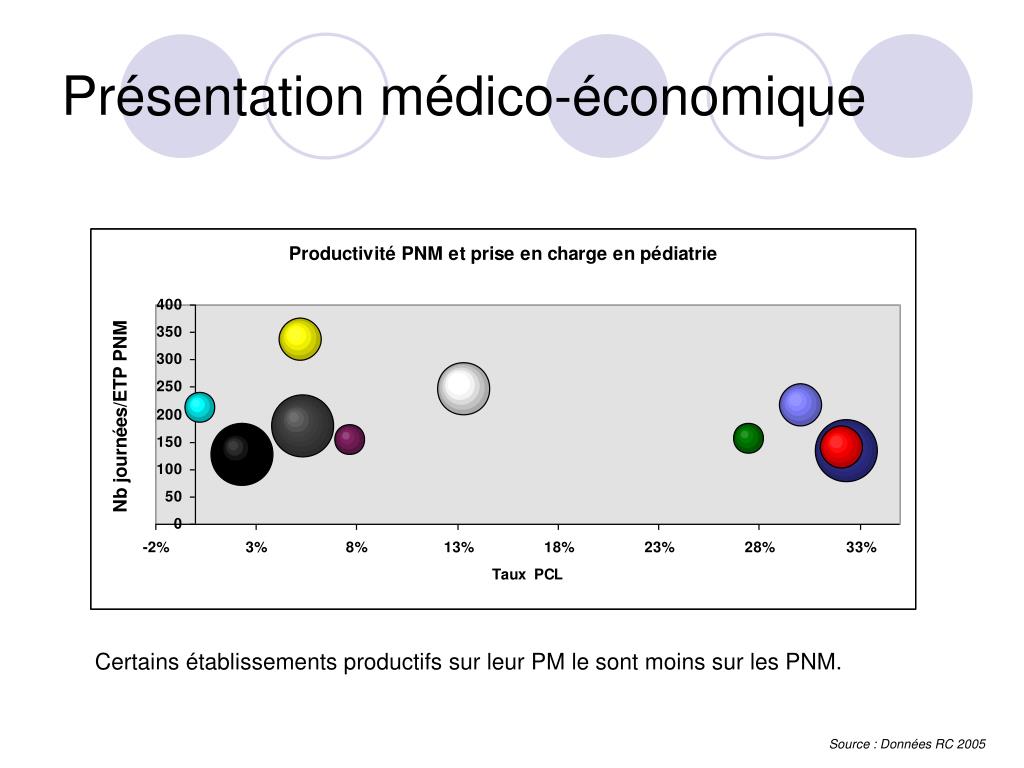 Présentation médico-économique

Productivité PNM et prise en charge en pédiatrie

Nb journées/ETP PNM

400
350
300
250
200
150
100
50
0

-2%
3%
8%
13%
18%
23%
28%
33%

Taux PCL

Certains établissements productifs sur leur PM le sont moins sur les PNM.

Source : Données RC 2005